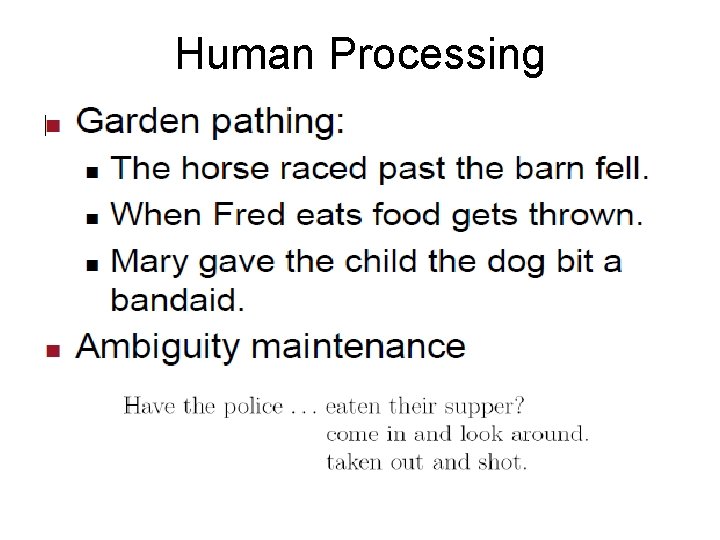 Human Processing

Garden pathing:

The horse raced past the barn fell.

When Fred eats food gets thrown.

Mary gave the child the dog bit a bandaid.

Ambiguity maintenance

Have the police . . . eaten their supper?
come in and look around.
taken out and shot.